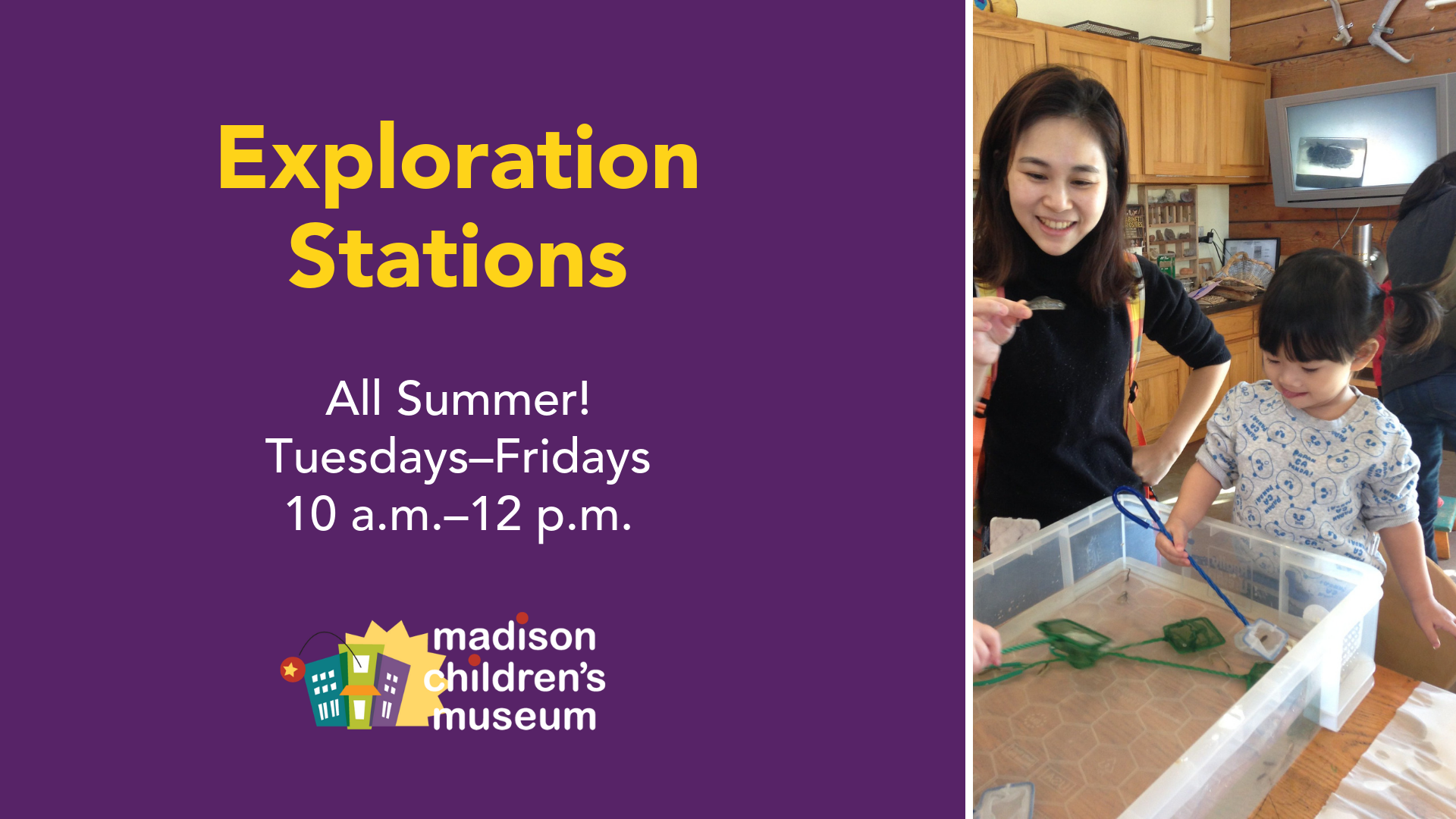 Exploration Stations

All Summer!
Tuesdays–Fridays
10 a.m.–12 p.m.

madison children's museum